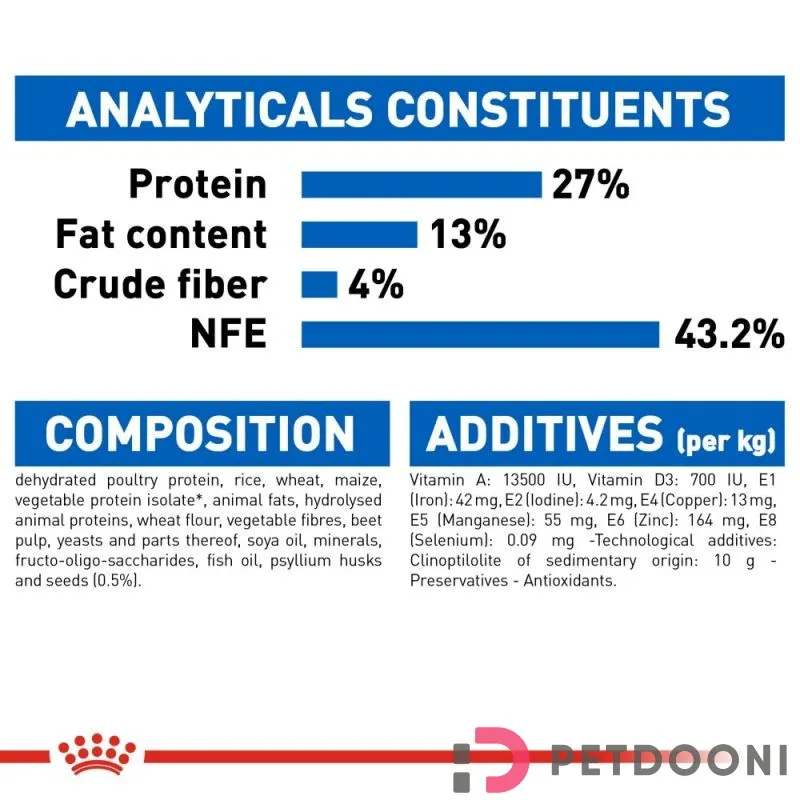 ANALYTICALS CONSTITUENTS

Protein 27%
Fat content 13%
Crude fiber 4%
NFE 43.2%

COMPOSITION

dehydrated poultry protein, rice, wheat, maize, vegetable protein isolate*, animal fats, hydrolysed animal proteins, wheat flour, vegetable fibres, beet pulp, yeasts and parts thereof, soya oil, minerals, fructo-oligo-saccharides, fish oil, psyllium husks and seeds (0.5%).

ADDITIVES (per kg)

Vitamin A: 13500 IU, Vitamin D3: 700 IU, E1 (Iron): 42 mg, E2 (Iodine): 4.2 mg, E4 (Copper): 13 mg, E5 (Manganese): 55 mg, E6 (Zinc): 164 mg, E8 (Selenium): 0.09 mg -Technological additives: Clinoptilolite of sedimentary origin: 10 g - Preservatives - Antioxidants.

PETDOONI